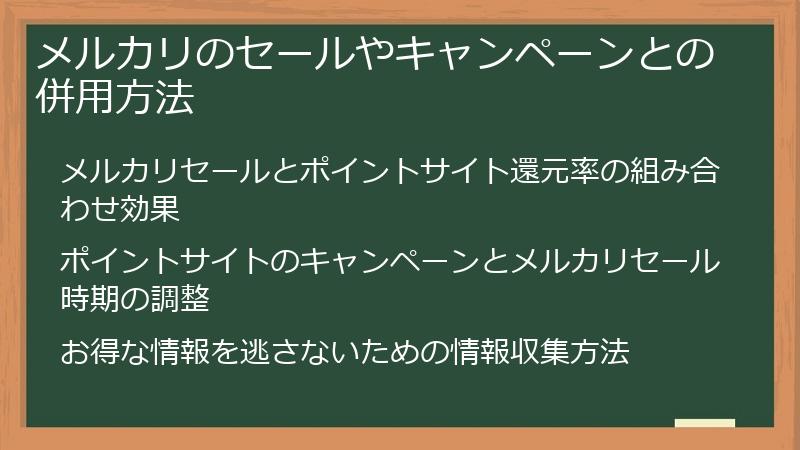 メルカリのセールやキャンペーンとの併用方法

メルカリセールとポイントサイト還元率の組み合わせ効果

ポイントサイトのキャンペーンとメルカリセール時期の調整

お得な情報を逃さないための情報収集方法